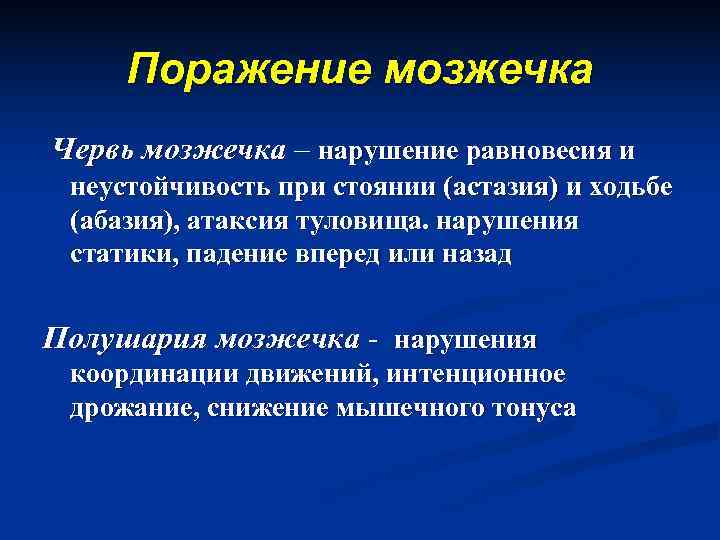 Поражение мозжечка

Червь мозжечка – нарушение равновесия и неустойчивость при стоянии (астазия) и ходьбе (абазия), атаксия туловища. нарушения статики, падение вперед или назад

Полушария мозжечка - нарушения координации движений, интенционное дрожание, снижение мышечного тонуса